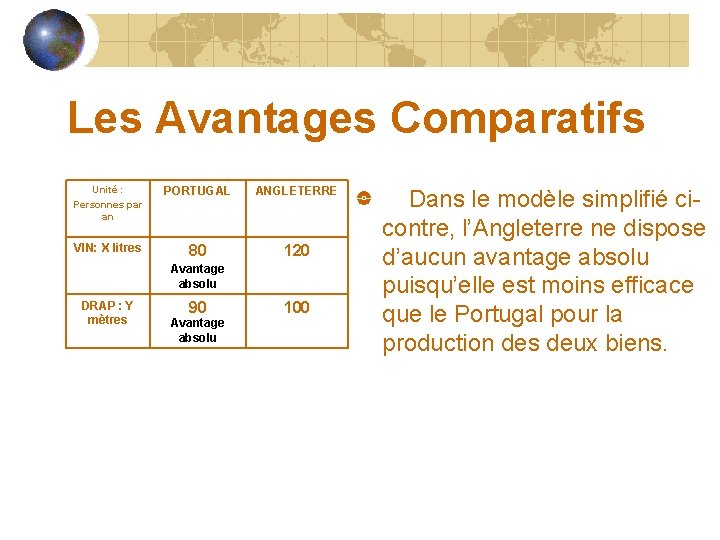 Les Avantages Comparatifs

| Unité : Personnes par an | PORTUGAL | ANGLETERRE |
|---|---|---|
| VIN: X litres | 80 Avantage absolu | 120 |
| DRAP : Y mètres | 90 Avantage absolu | 100 |

Dans le modèle simplifié ci-contre, l'Angleterre ne dispose d'aucun avantage absolu puisqu'elle est moins efficace que le Portugal pour la production des deux biens.